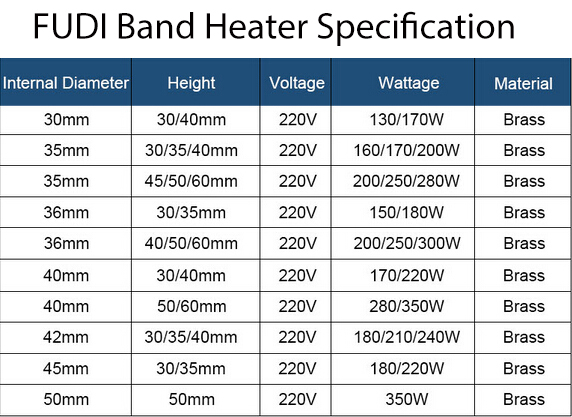 FUDI Band Heater Specification

| Internal Diameter | Height | Voltage | Wattage | Material |
|---|---|---|---|---|
| 30mm | 30/40mm | 220V | 130/170W | Brass |
| 35mm | 30/35/40mm | 220V | 160/170/200W | Brass |
| 35mm | 45/50/60mm | 220V | 200/250/280W | Brass |
| 36mm | 30/35mm | 220V | 150/180W | Brass |
| 36mm | 40/50/60mm | 220V | 200/250/300W | Brass |
| 40mm | 30/40mm | 220V | 170/220W | Brass |
| 40mm | 50/60mm | 220V | 280/350W | Brass |
| 42mm | 30/35/40mm | 220V | 180/210/240W | Brass |
| 45mm | 30/35mm | 220V | 180/220W | Brass |
| 50mm | 50mm | 220V | 350W | Brass |